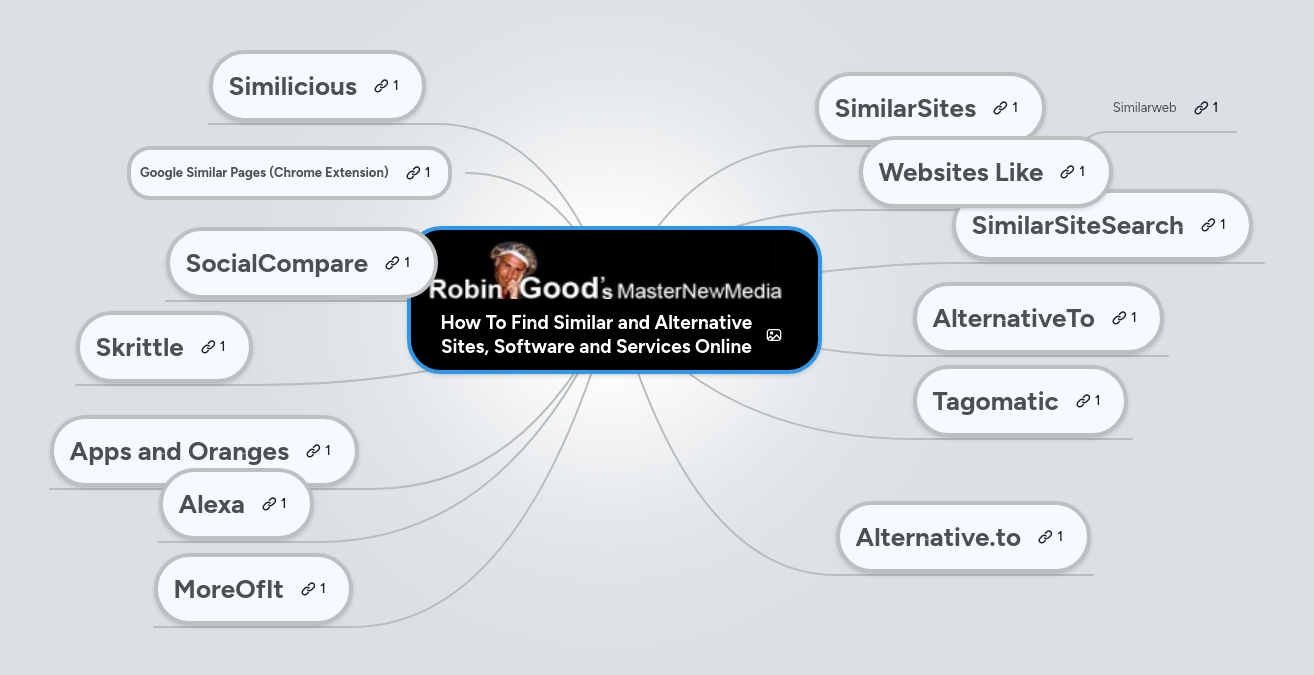 Robin Good's MasterNewMedia
How To Find Similar and Alternative Sites, Software and Services Online

Similicious 1

Google Similar Pages (Chrome Extension) 1

SocialCompare 1

Skrittle 1

Apps and Oranges 1

Alexa 1

MoreOfIt 1

SimilarSites 1

Similarweb 1

Websites Like 1

SimilarSiteSearch 1

AlternativeTo 1

Tagomatic 1

Alternative.to 1